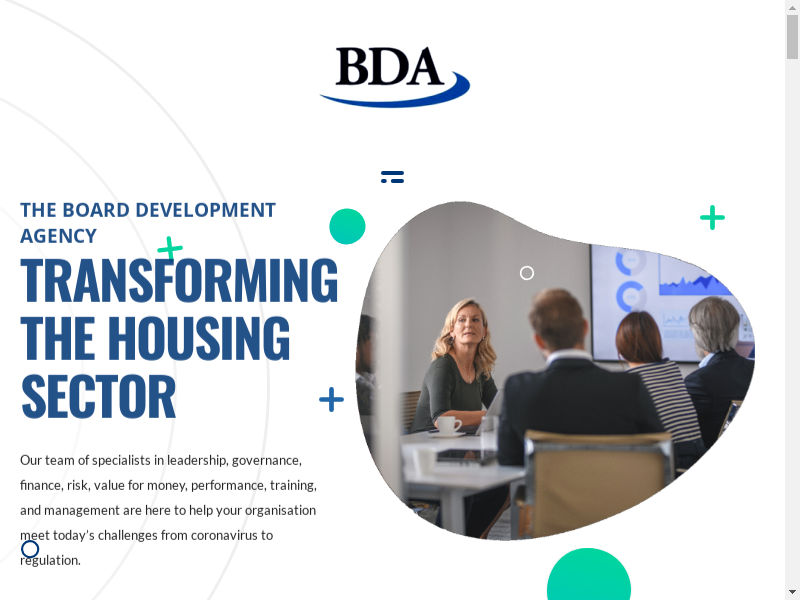 BDA

THE BOARD DEVELOPMENT AGENCY

TRANSFORMING THE HOUSING SECTOR

Our team of specialists in leadership, governance, finance, risk, value for money, performance, training, and management are here to help your organisation meet today's challenges from coronavirus to regulation.